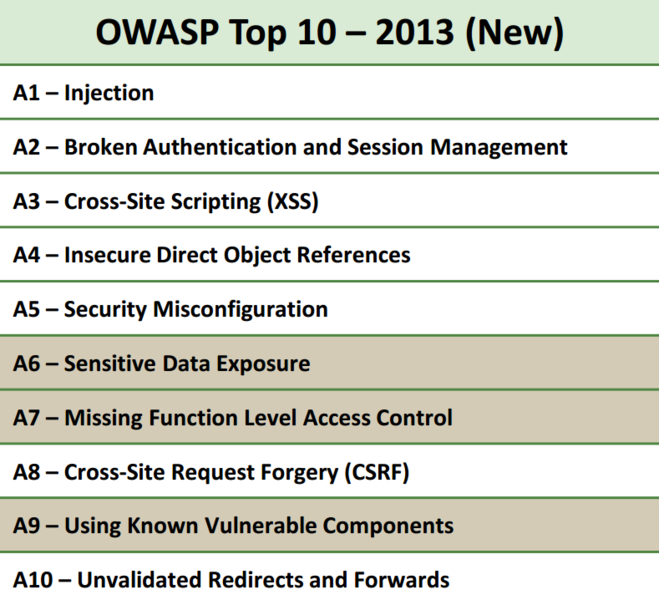 | OWASP Top 10 – 2013 (New) |
|---|
| A1 – Injection |
| A2 – Broken Authentication and Session Management |
| A3 – Cross-Site Scripting (XSS) |
| A4 – Insecure Direct Object References |
| A5 – Security Misconfiguration |
| A6 – Sensitive Data Exposure |
| A7 – Missing Function Level Access Control |
| A8 – Cross-Site Request Forgery (CSRF) |
| A9 – Using Known Vulnerable Components |
| A10 – Unvalidated Redirects and Forwards |